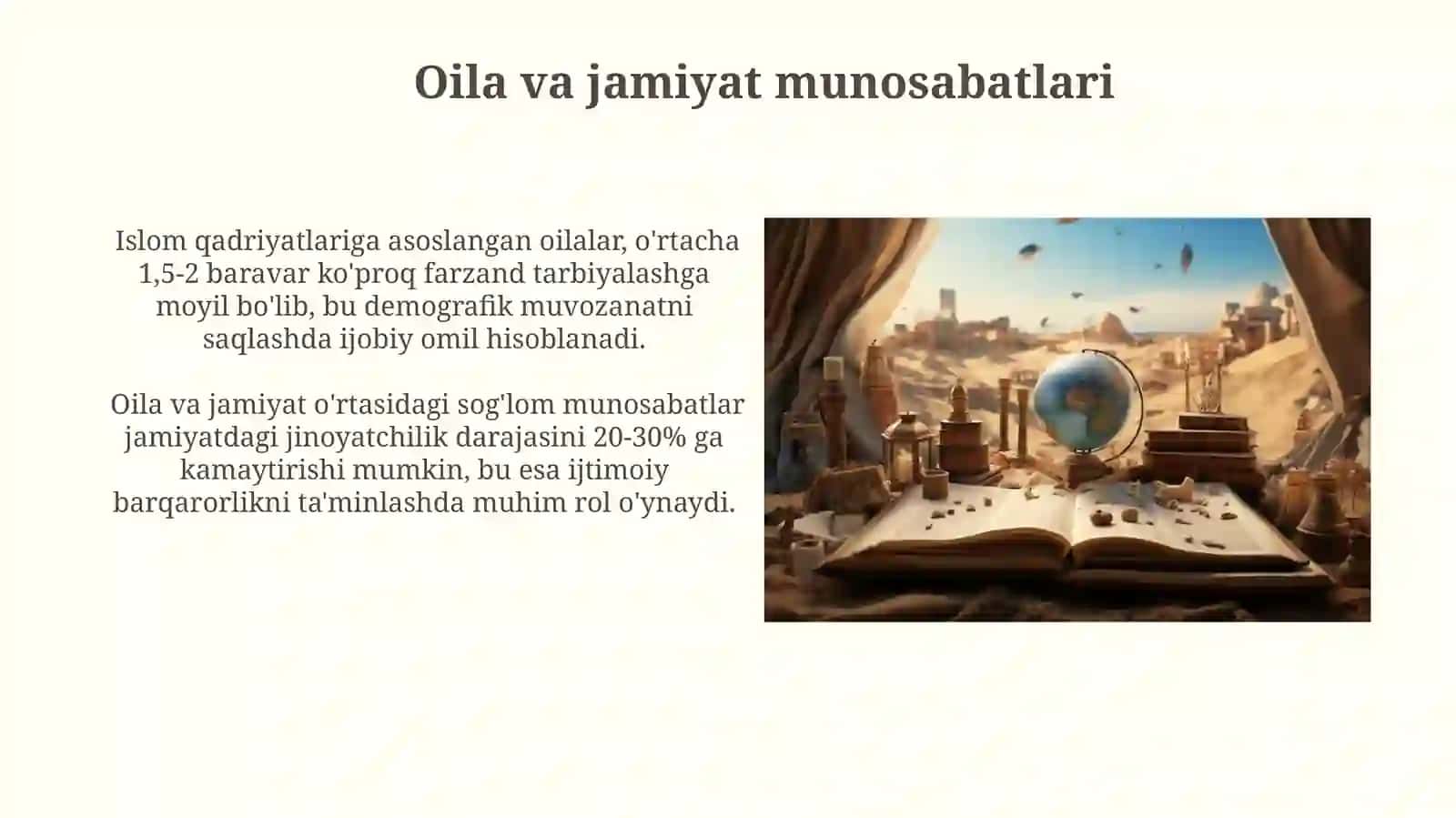 Oila va jamiyat munosabatlari

Islom qadriyatlariga asoslangan oilalar, o'rtacha 1,5-2 baravar ko'proq farzand tarbiyalashga moyil bo'lib, bu demografik muvozanatni saqlashda ijobiy omil hisoblanadi.

Oila va jamiyat o'rtasidagi sog'lom munosabatlar jamiyatdagi jinoyatchilik darajasini 20-30% ga kamaytirishi mumkin, bu esa ijtimoiy barqarorlikni ta'minlashda muhim rol o'ynaydi.